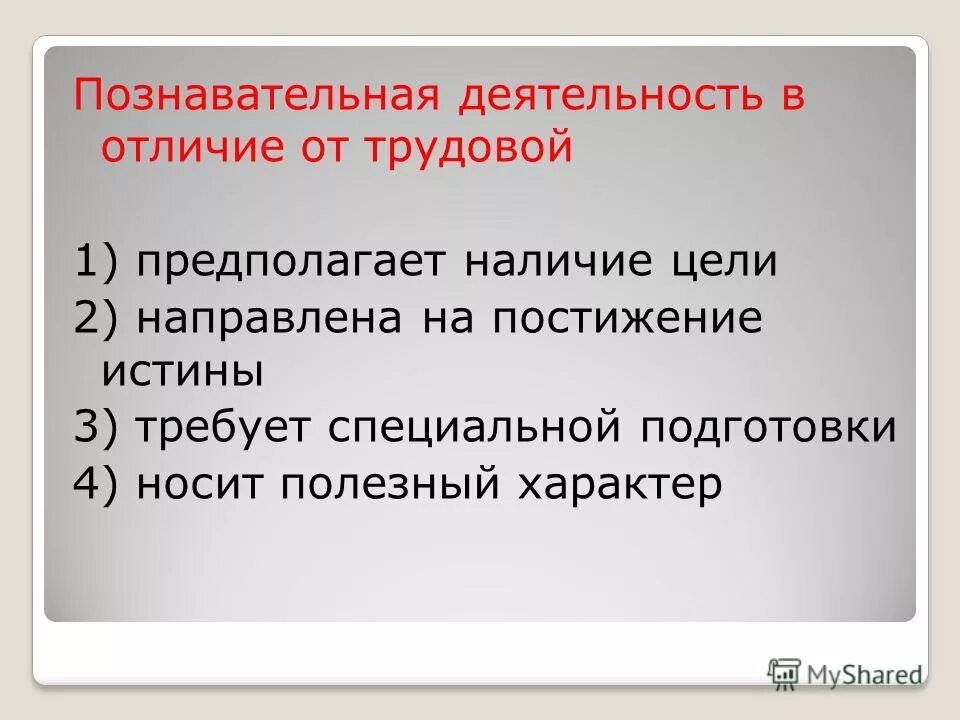 Познавательная деятельность в отличие от трудовой

1) предполагает наличие цели
2) направлена на постижение истины
3) требует специальной подготовки
4) носит полезный характер

MyShared